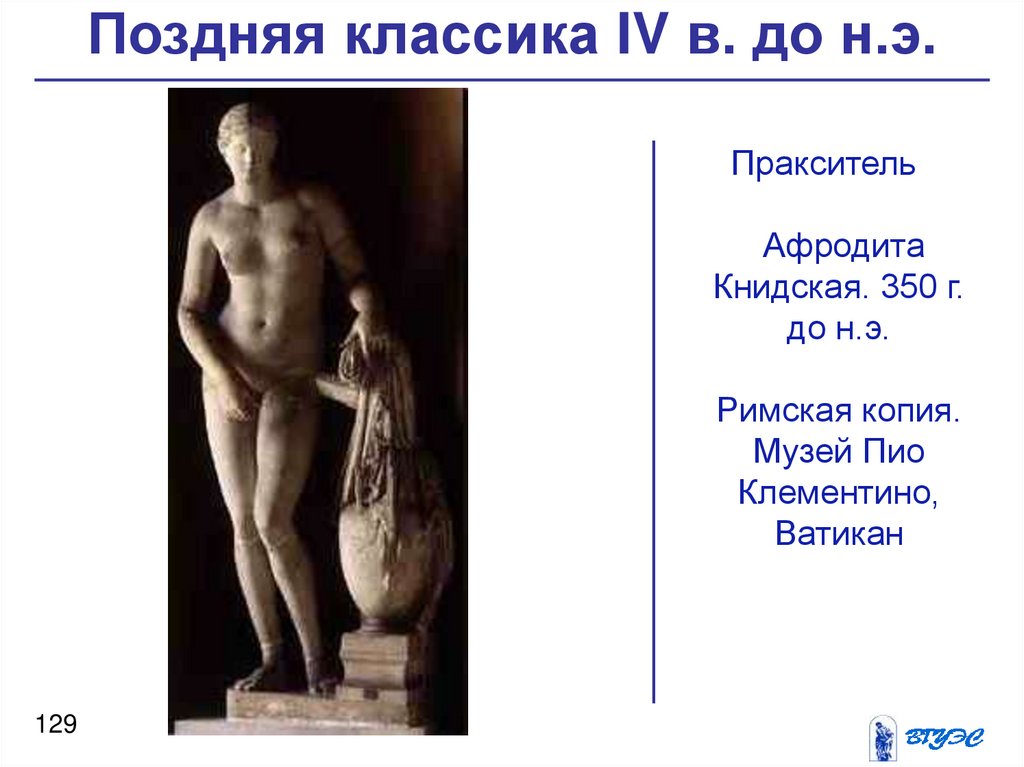 Поздняя классика IV в. до н.э.

Пракситель

Афродита Книдская. 350 г. до н.э.

Римская копия. Музей Пио Клементино, Ватикан

129

ВГУЭС